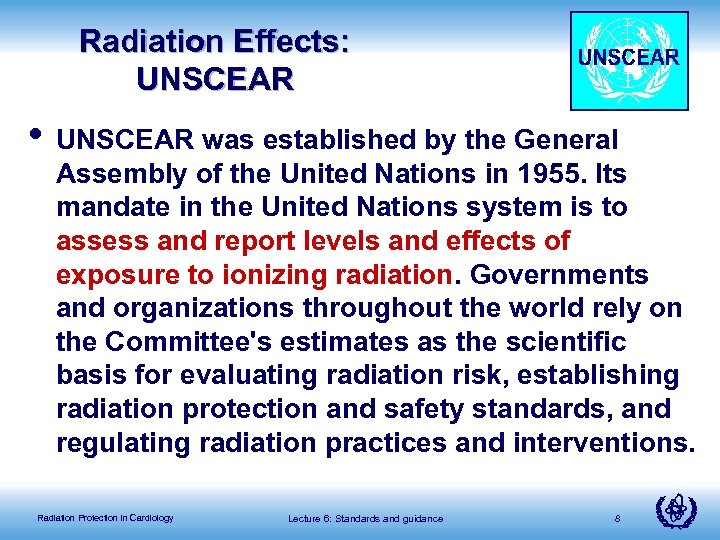 Radiation Effects:
UNSCEAR

UNSCEAR

• UNSCEAR was established by the General Assembly of the United Nations in 1955. Its mandate in the United Nations system is to assess and report levels and effects of exposure to ionizing radiation. Governments and organizations throughout the world rely on the Committee's estimates as the scientific basis for evaluating radiation risk, establishing radiation protection and safety standards, and regulating radiation practices and interventions.

Radiation Protection in Cardiology

Lecture 6: Standards and guidance

8